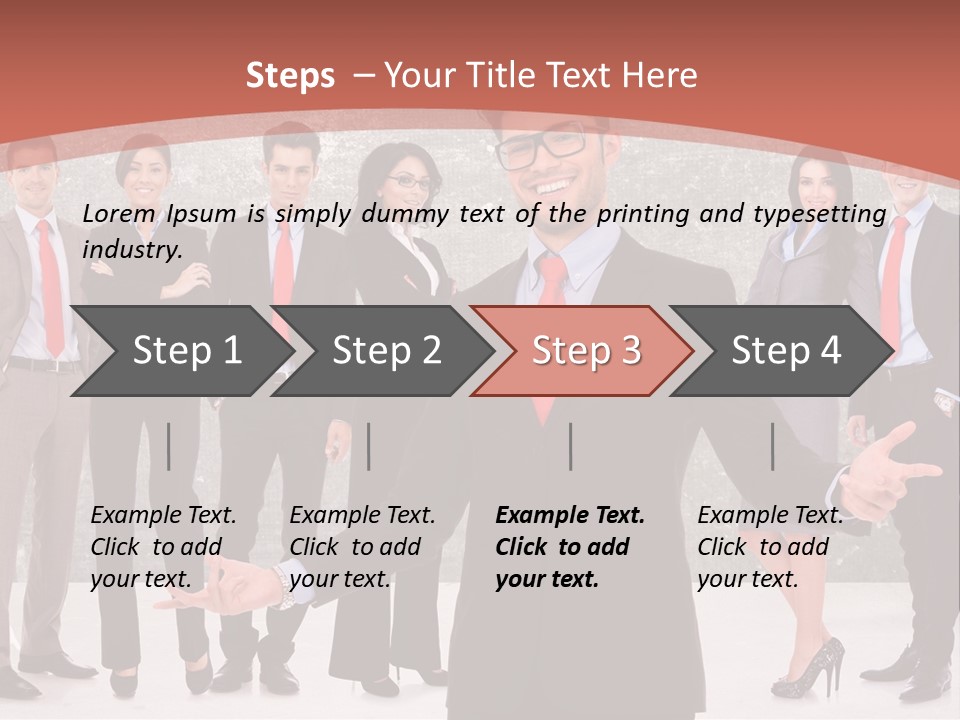 Steps – Your Title Text Here

Lorem Ipsum is simply dummy text of the printing and typesetting industry.

Step 1

Step 2

Step 3

Step 4

Example Text. Click to add your text.

Example Text. Click to add your text.

Example Text. Click to add your text.

Example Text. Click to add your text.